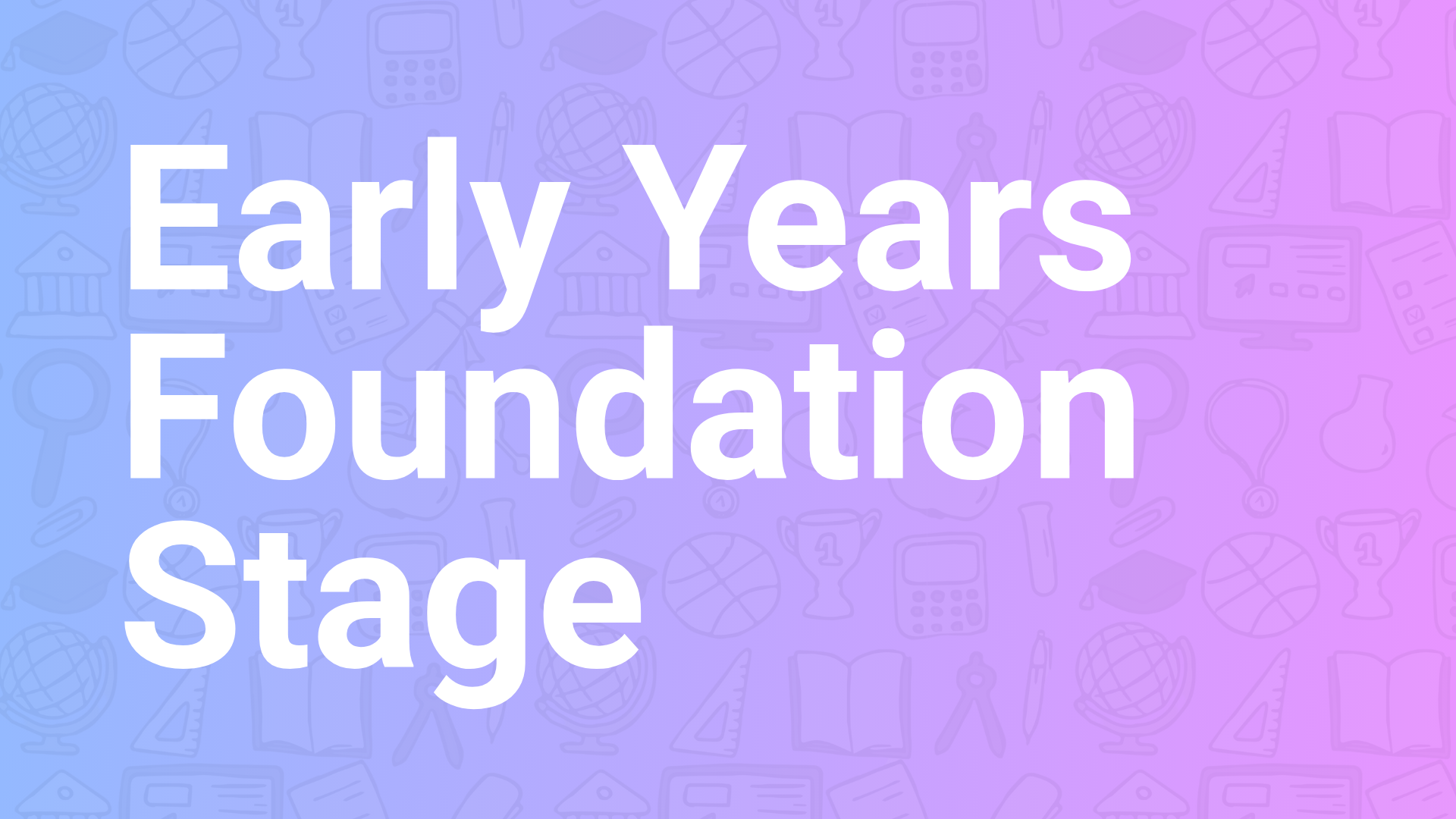 Early Years Foundation Stage